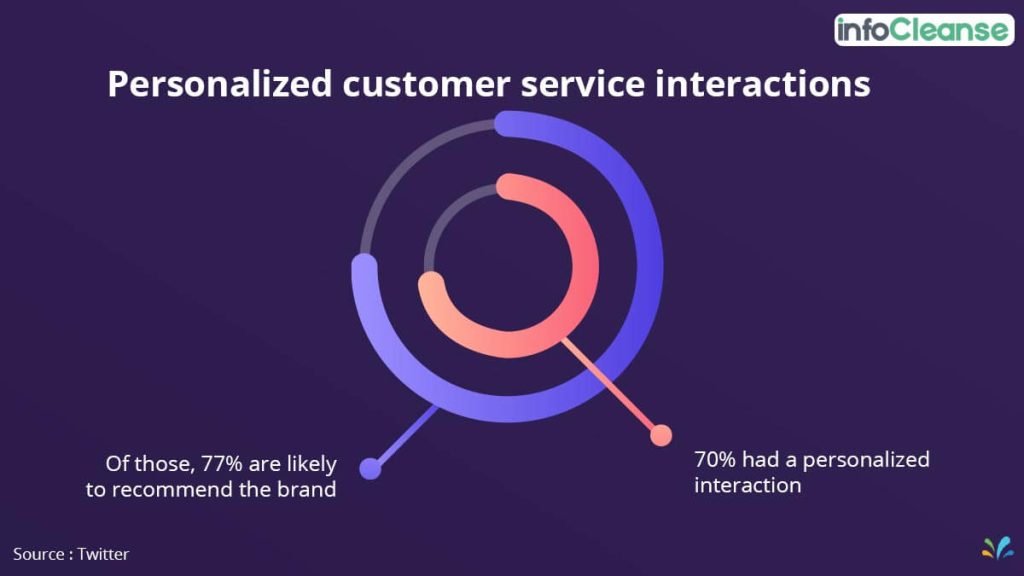 infoCleanse

Personalized customer service interactions

Of those, 77% are likely to recommend the brand

70% had a personalized interaction

Source : Twitter